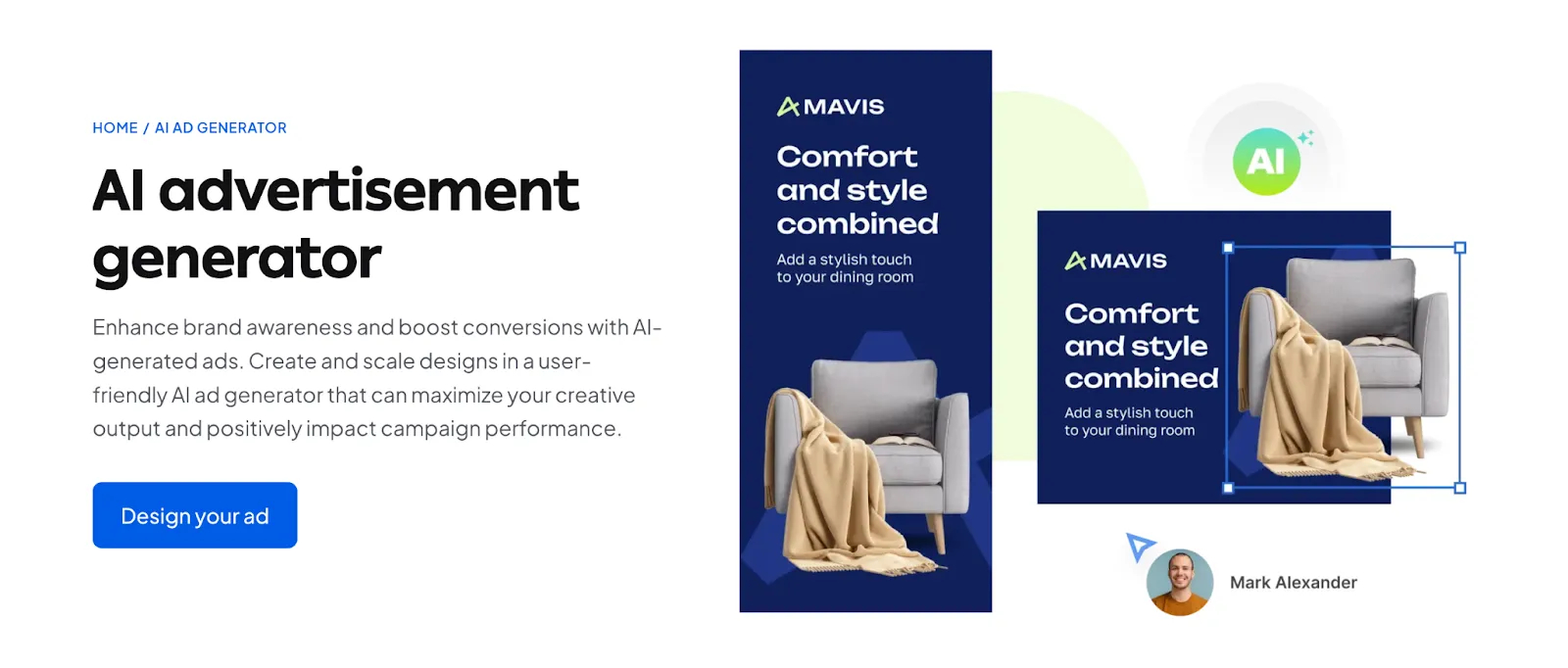 HOME / AI AD GENERATOR

AI advertisement generator

Enhance brand awareness and boost conversions with AI-generated ads. Create and scale designs in a user-friendly AI ad generator that can maximize your creative output and positively impact campaign performance.

Design your ad

MAVIS

Comfort and style combined

Add a stylish touch to your dining room

AI

MAVIS

Comfort and style combined

Add a stylish touch to your dining room

Mark Alexander